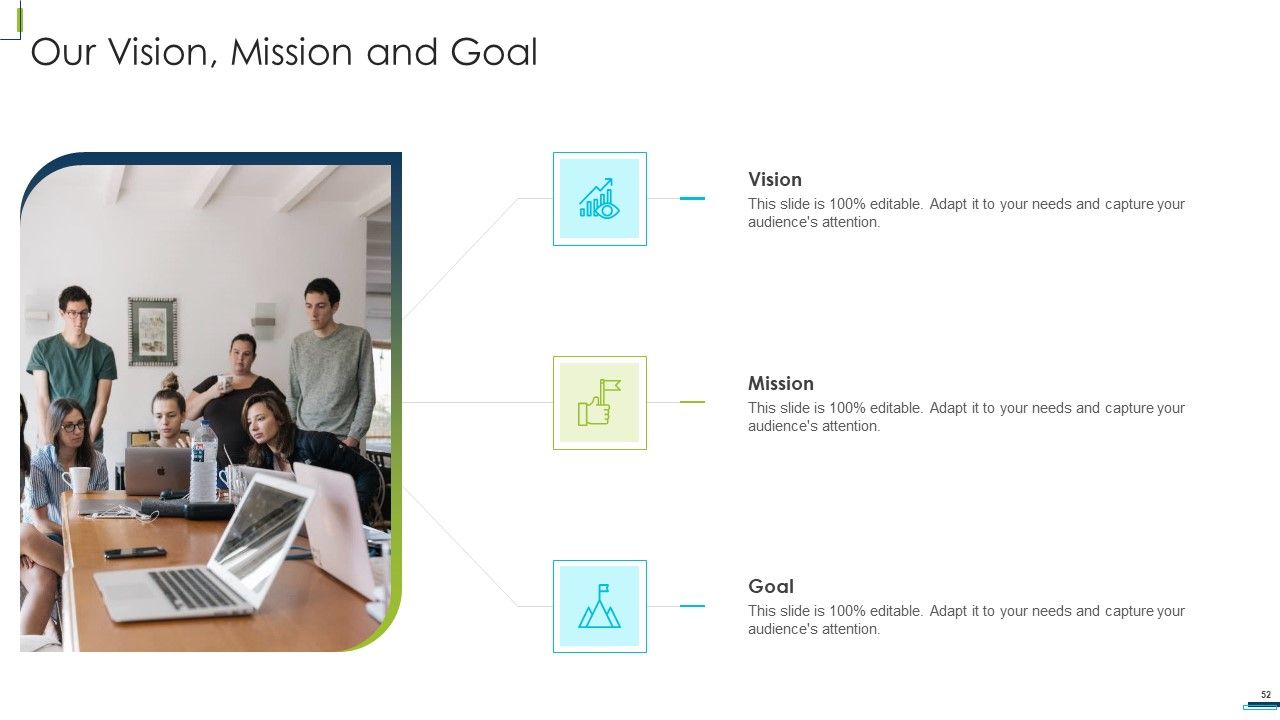 Our Vision, Mission and Goal

Vision
This slide is 100% editable. Adapt it to your needs and capture your audience's attention.

Mission
This slide is 100% editable. Adapt it to your needs and capture your audience's attention.

Goal
This slide is 100% editable. Adapt it to your needs and capture your audience's attention.

52